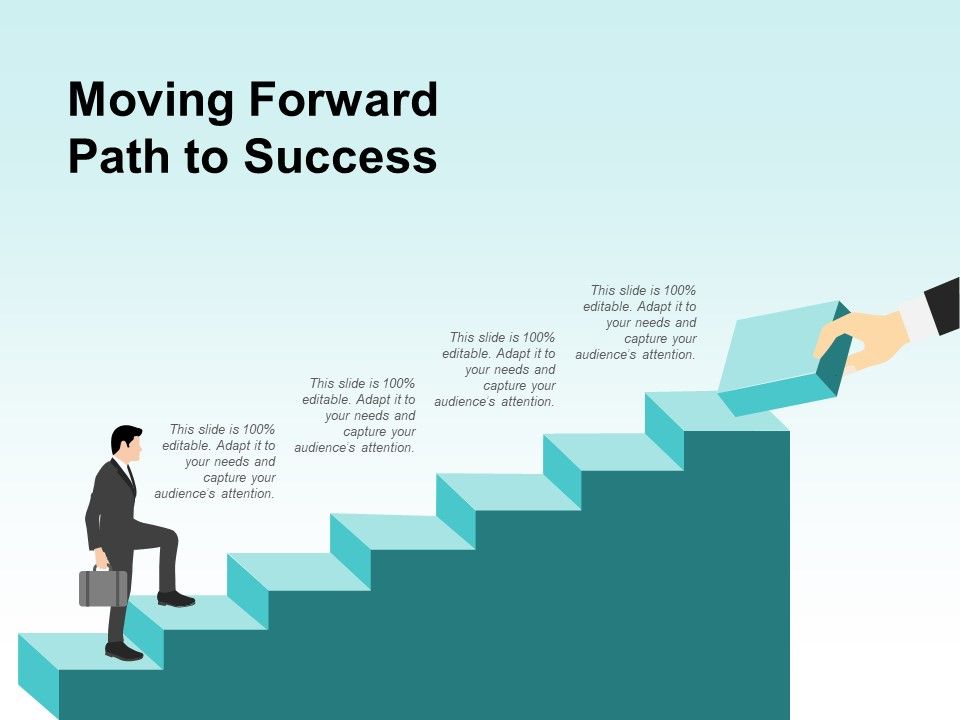 Moving Forward Path to Success

This slide is 100% editable. Adapt it to your needs and capture your audience's attention.

This slide is 100% editable. Adapt it to your needs and capture your audience's attention.

This slide is 100% editable. Adapt it to your needs and capture your audience's attention.

This slide is 100% editable. Adapt it to your needs and capture your audience's attention.